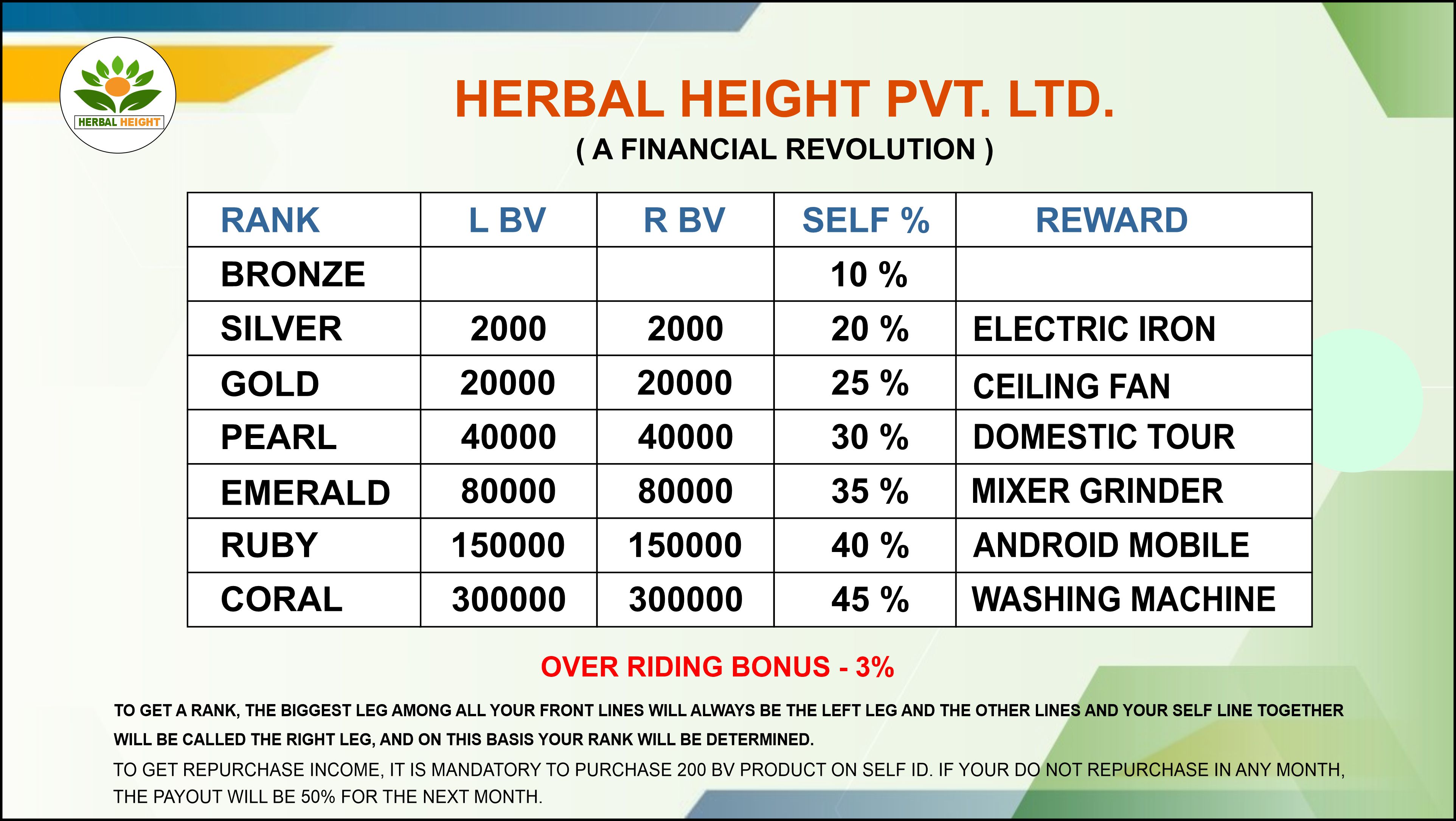 HERBAL HEIGHT

HERBAL HEIGHT PVT. LTD.
( A FINANCIAL REVOLUTION )

| RANK | L BV | R BV | SELF % | REWARD |
|---|---|---|---|---|
| BRONZE | | | 10 % | |
| SILVER | 2000 | 2000 | 20 % | ELECTRIC IRON |
| GOLD | 20000 | 20000 | 25 % | CEILING FAN |
| PEARL | 40000 | 40000 | 30 % | DOMESTIC TOUR |
| EMERALD | 80000 | 80000 | 35 % | MIXER GRINDER |
| RUBY | 150000 | 150000 | 40 % | ANDROID MOBILE |
| CORAL | 300000 | 300000 | 45 % | WASHING MACHINE |

OVER RIDING BONUS - 3%

TO GET A RANK, THE BIGGEST LEG AMONG ALL YOUR FRONT LINES WILL ALWAYS BE THE LEFT LEG AND THE OTHER LINES AND YOUR SELF LINE TOGETHER WILL BE CALLED THE RIGHT LEG, AND ON THIS BASIS YOUR RANK WILL BE DETERMINED.

TO GET REPURCHASE INCOME, IT IS MANDATORY TO PURCHASE 200 BV PRODUCT ON SELF ID. IF YOUR DO NOT REPURCHASE IN ANY MONTH, THE PAYOUT WILL BE 50% FOR THE NEXT MONTH.